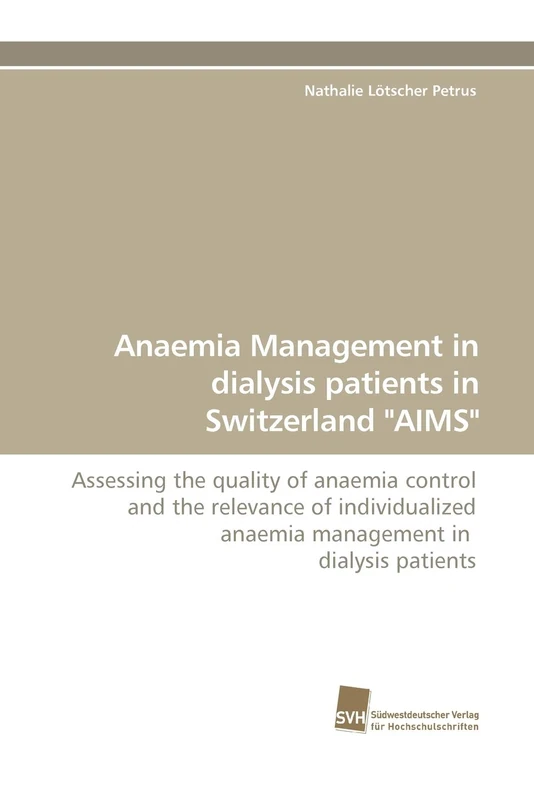 Nathalie Lötscher Petrus

Anaemia Management in dialysis patients in Switzerland "AIMS"

Assessing the quality of anaemia control and the relevance of individualized anaemia management in dialysis patients

SVH
Südwestdeutscher Verlag für Hochschulschriften